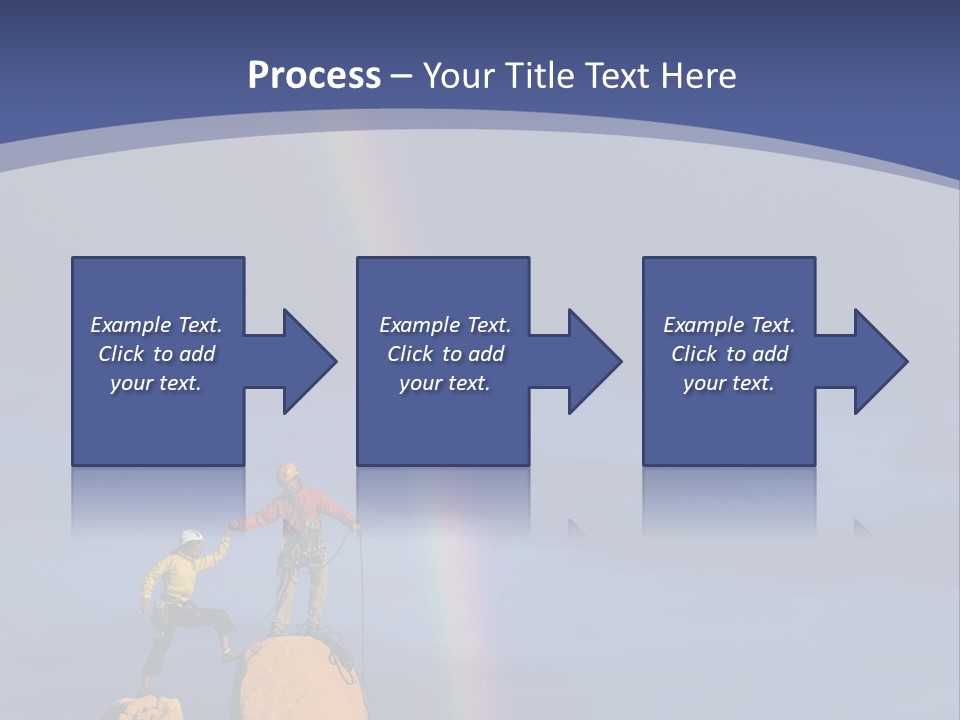 Process – Your Title Text Here

Example Text. Click to add your text.

Example Text. Click to add your text.

Example Text. Click to add your text.